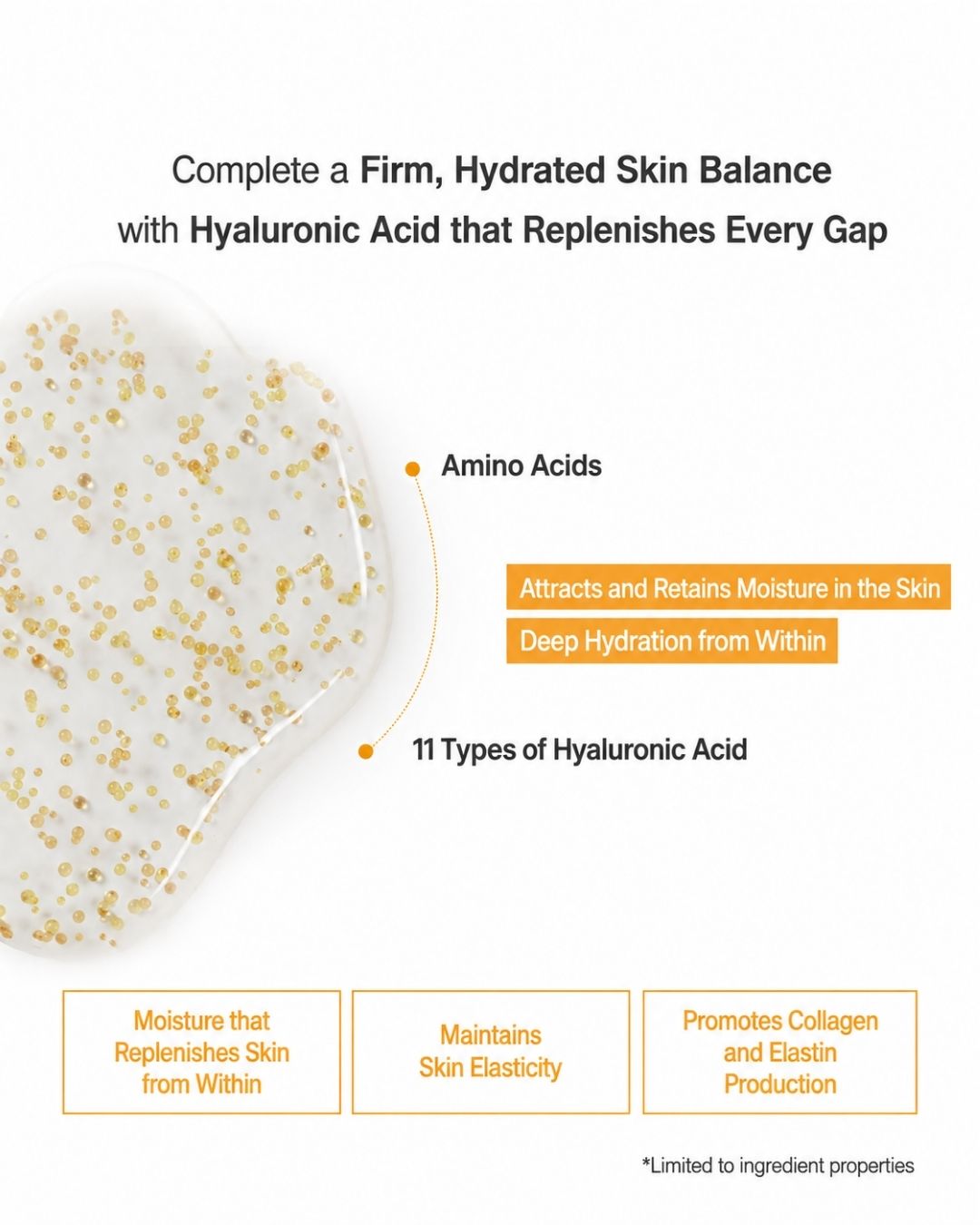 Complete a Firm, Hydrated Skin Balance with Hyaluronic Acid that Replenishes Every Gap

Amino Acids

Attracts and Retains Moisture in the Skin

Deep Hydration from Within

11 Types of Hyaluronic Acid

Moisture that Replenishes Skin from Within

Maintains Skin Elasticity

Promotes Collagen and Elastin Production

*Limited to ingredient properties